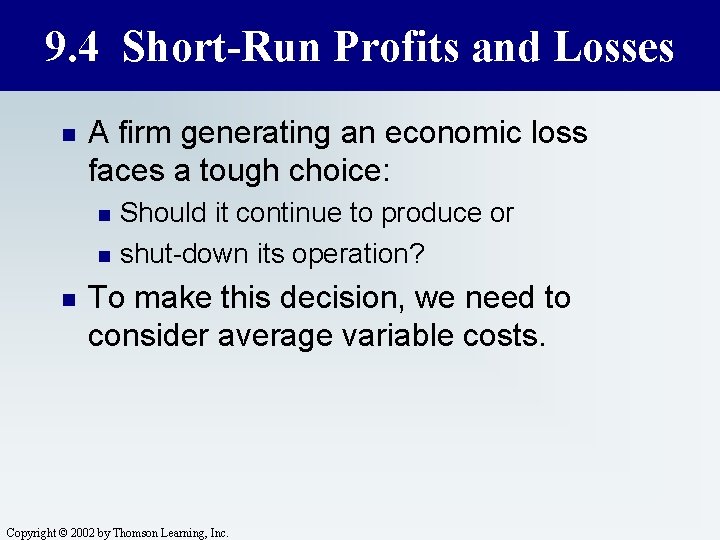 9.4 Short-Run Profits and Losses

A firm generating an economic loss faces a tough choice:

Should it continue to produce or

shut-down its operation?

To make this decision, we need to consider average variable costs.

Copyright © 2002 by Thomson Learning, Inc.